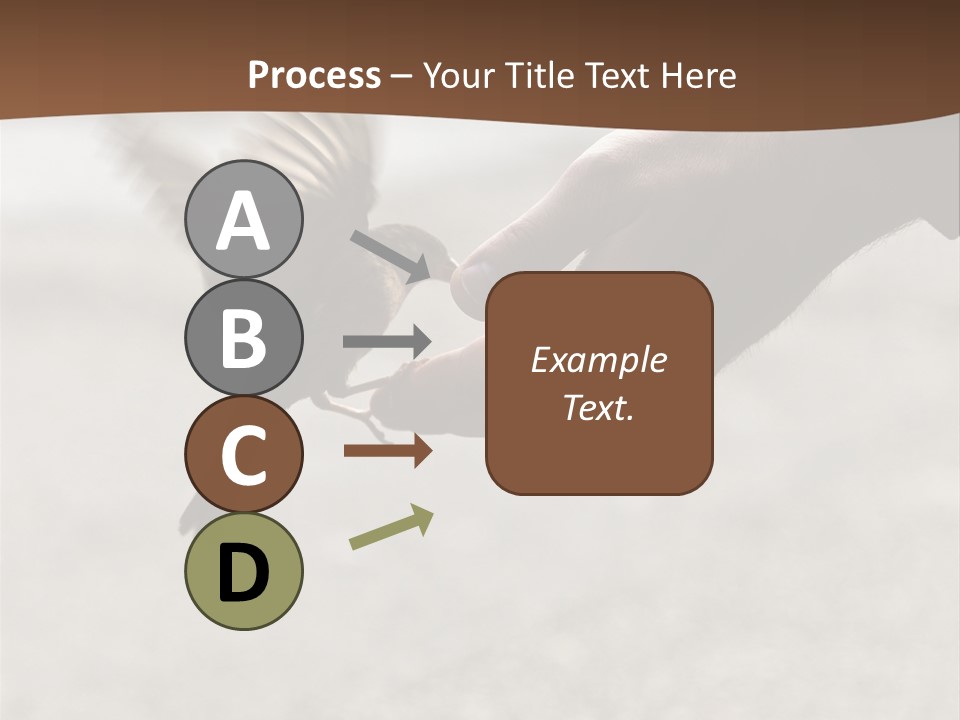 Process – Your Title Text Here

A

B

C

D

Example Text.